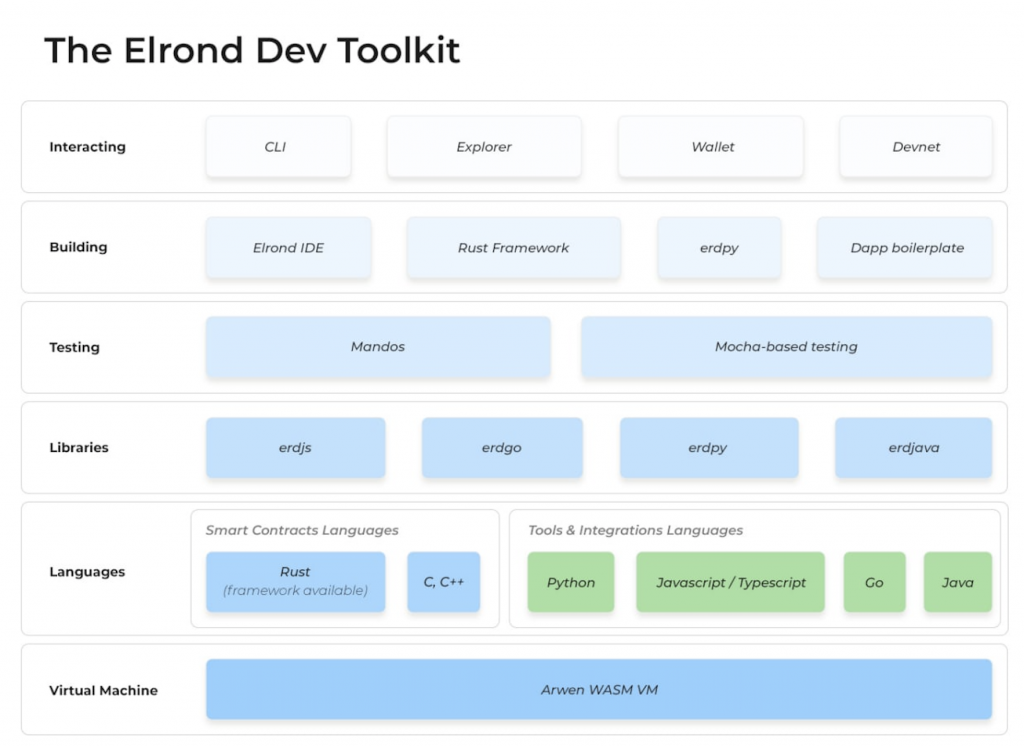 The Elrond Dev Toolkit

Interacting
CLI
Explorer
Wallet
Devnet

Building
Elrond IDE
Rust Framework
erdpy
Dapp boilerplate

Testing
Mandos
Mocha-based testing

Libraries
erdjs
erdgo
erdpy
erdjava

Languages
Smart Contracts Languages
Rust (framework available)
C, C++
Tools & Integrations Languages
Python
Javascript / Typescript
Go
Java

Virtual Machine
Arwen WASM VM